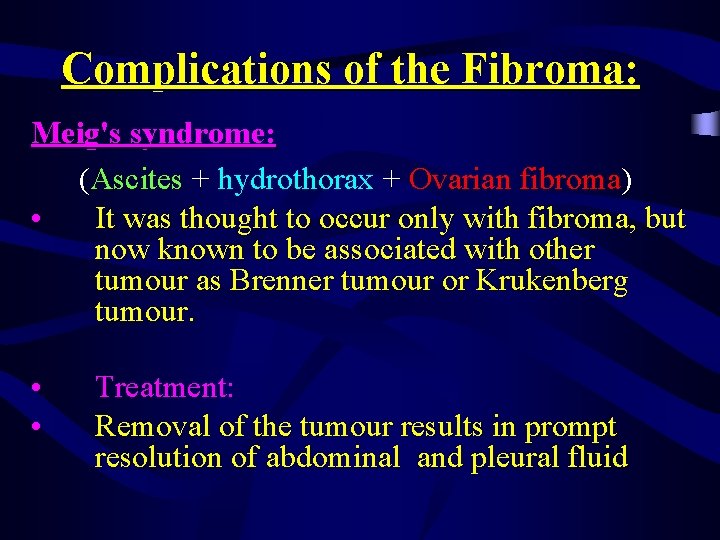 Complications of the Fibroma:

Meig's syndrome:

(Ascites + hydrothorax + Ovarian fibroma)

• It was thought to occur only with fibroma, but now known to be associated with other tumour as Brenner tumour or Krukenberg tumour.

• Treatment:

• Removal of the tumour results in prompt resolution of abdominal and pleural fluid